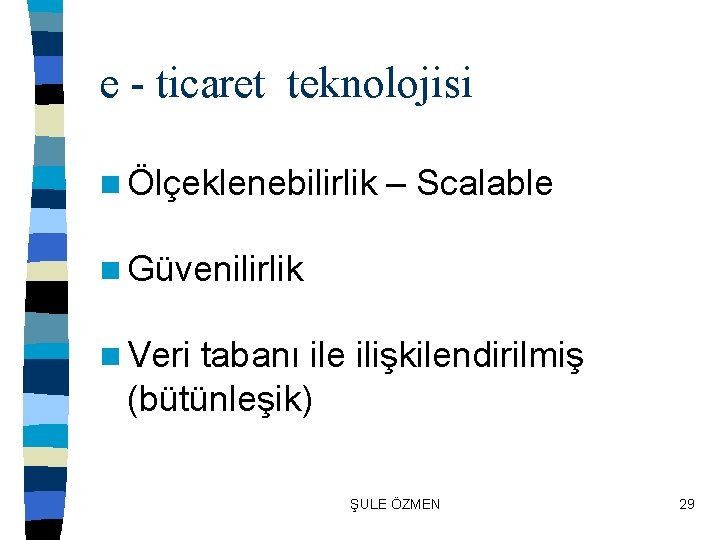 e - ticaret teknolojisi

Ölçeklenebilirlik – Scalable

Güvenilirlik

Veri tabanı ile ilişkilendirilmiş (bütünleşik)

ŞULE ÖZMEN

29